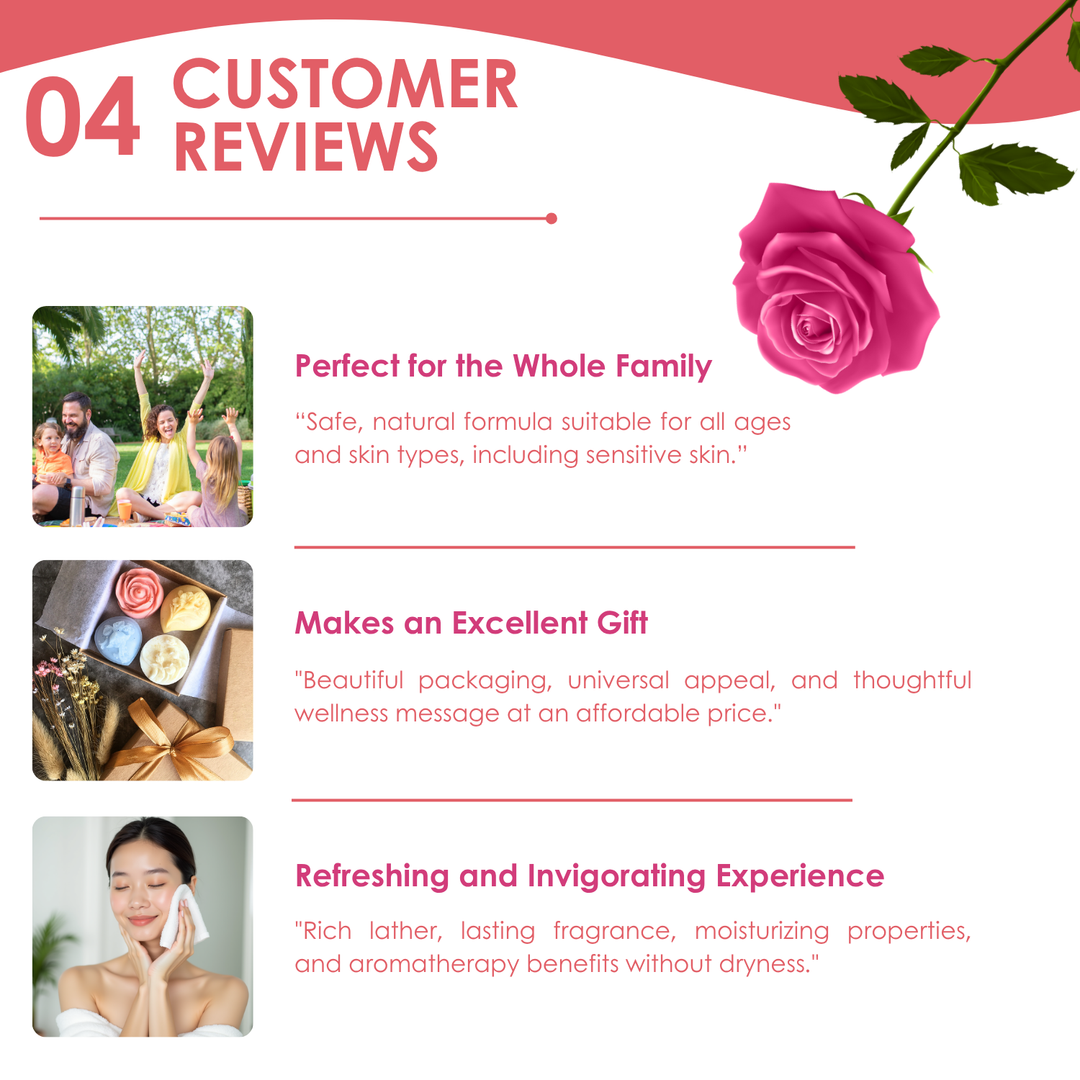 04 CUSTOMER REVIEWS

Perfect for the Whole Family

“Safe, natural formula suitable for all ages and skin types, including sensitive skin.”

Makes an Excellent Gift

"Beautiful packaging, universal appeal, and thoughtful wellness message at an affordable price."

Refreshing and Invigorating Experience

"Rich lather, lasting fragrance, moisturizing properties, and aromatherapy benefits without dryness."